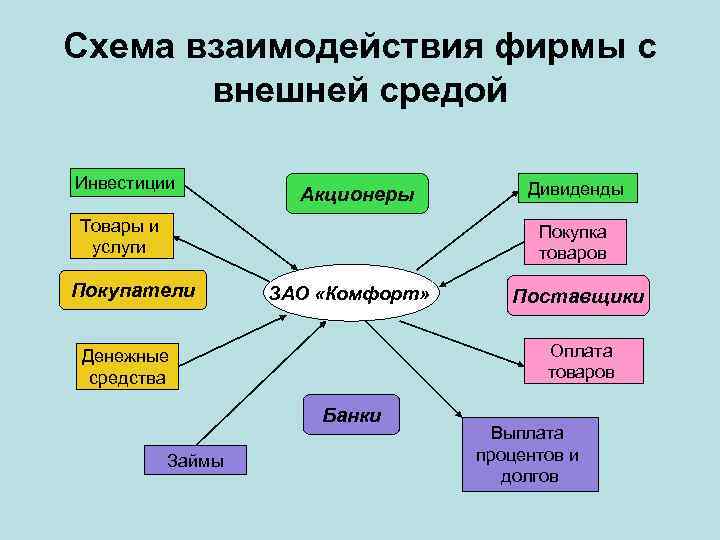 Схема взаимодействия фирмы с внешней средой

Инвестиции

Акционеры

Дивиденды

Товары и услуги

Покупка товаров

Покупатели

ЗАО «Комфорт»

Поставщики

Денежные средства

Оплата товаров

Банки

Займы

Выплата процентов и долгов